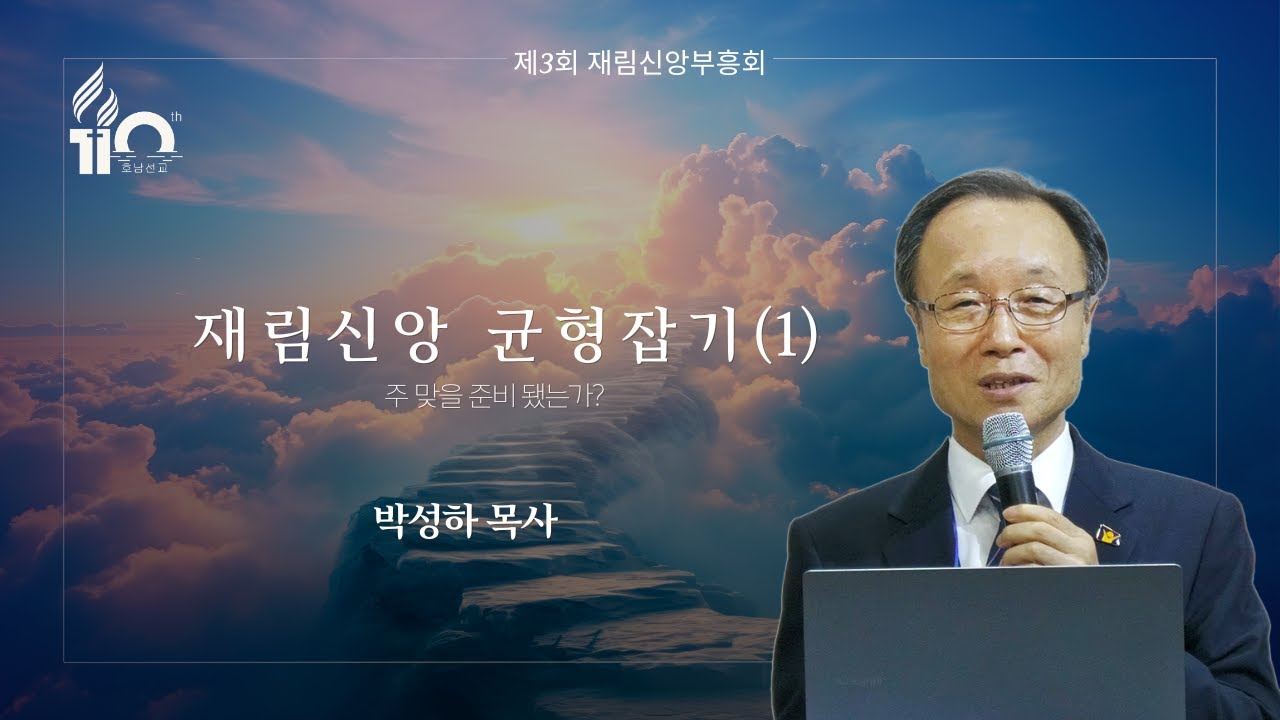 110th
호남선교

제3회 재림신앙부흥회

재림신앙 균형잡기(1)

주 맞을 준비 됐는가?

박성하 목사